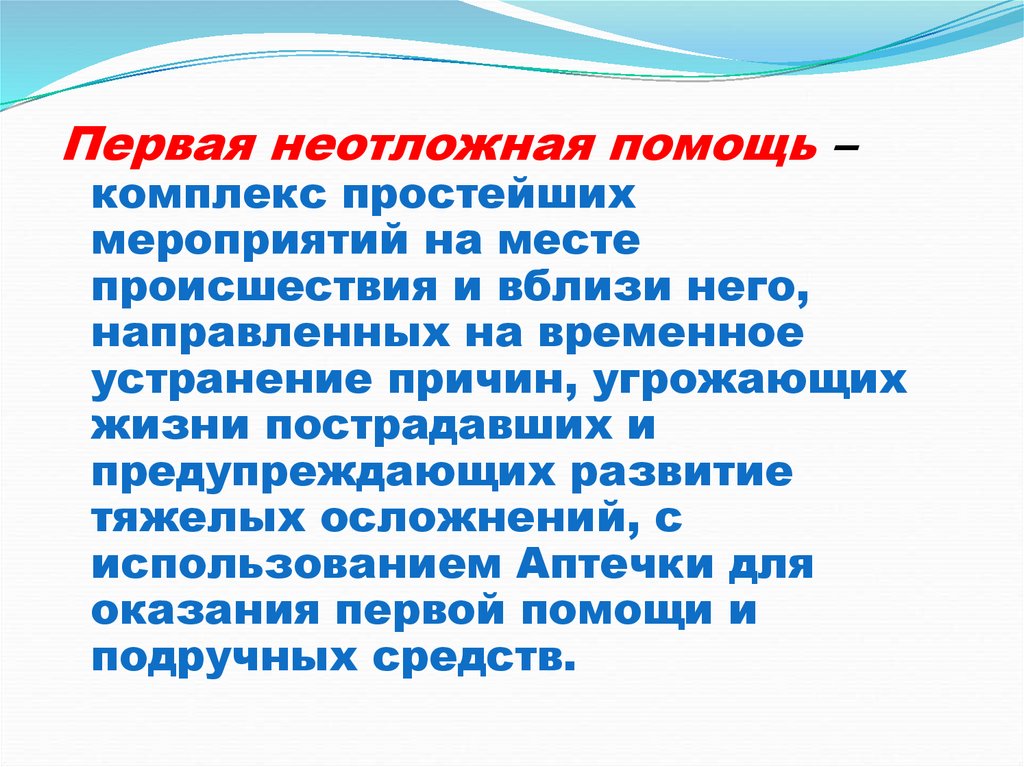 Первая неотложная помощь – комплекс простейших мероприятий на месте происшествия и вблизи него, направленных на временное устранение причин, угрожающих жизни пострадавших и предупреждающих развитие тяжелых осложнений, с использованием Аптечки для оказания первой помощи и подручных средств.